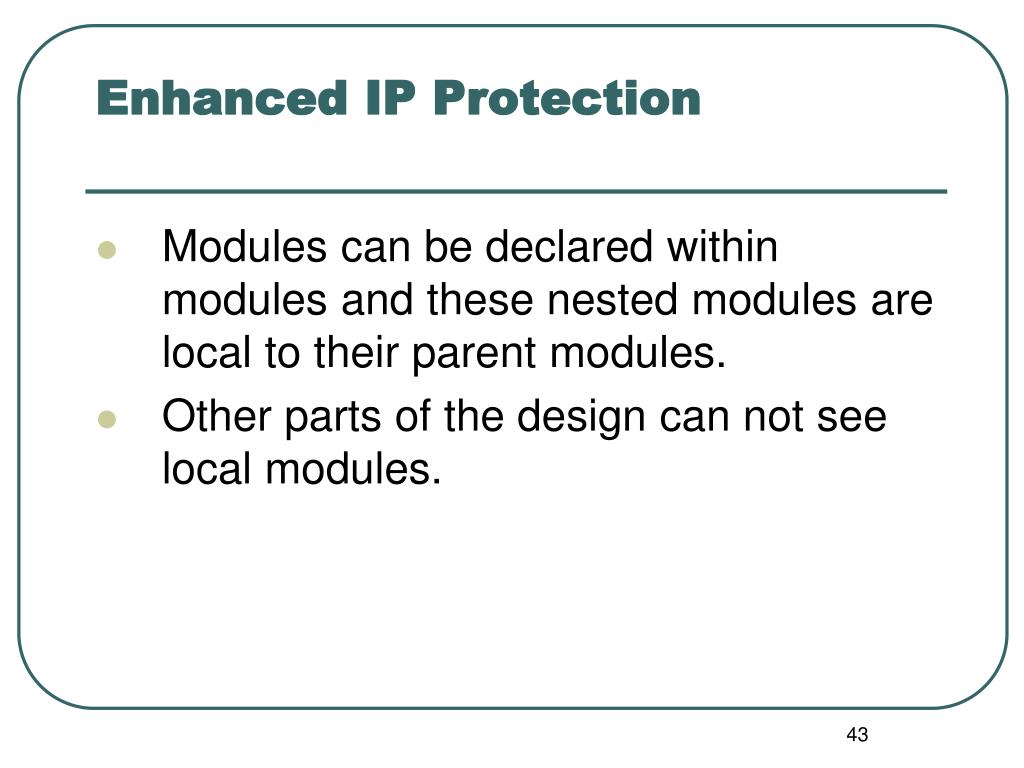 Enhanced IP Protection

- Modules can be declared within modules and these nested modules are local to their parent modules.
- Other parts of the design can not see local modules.

43